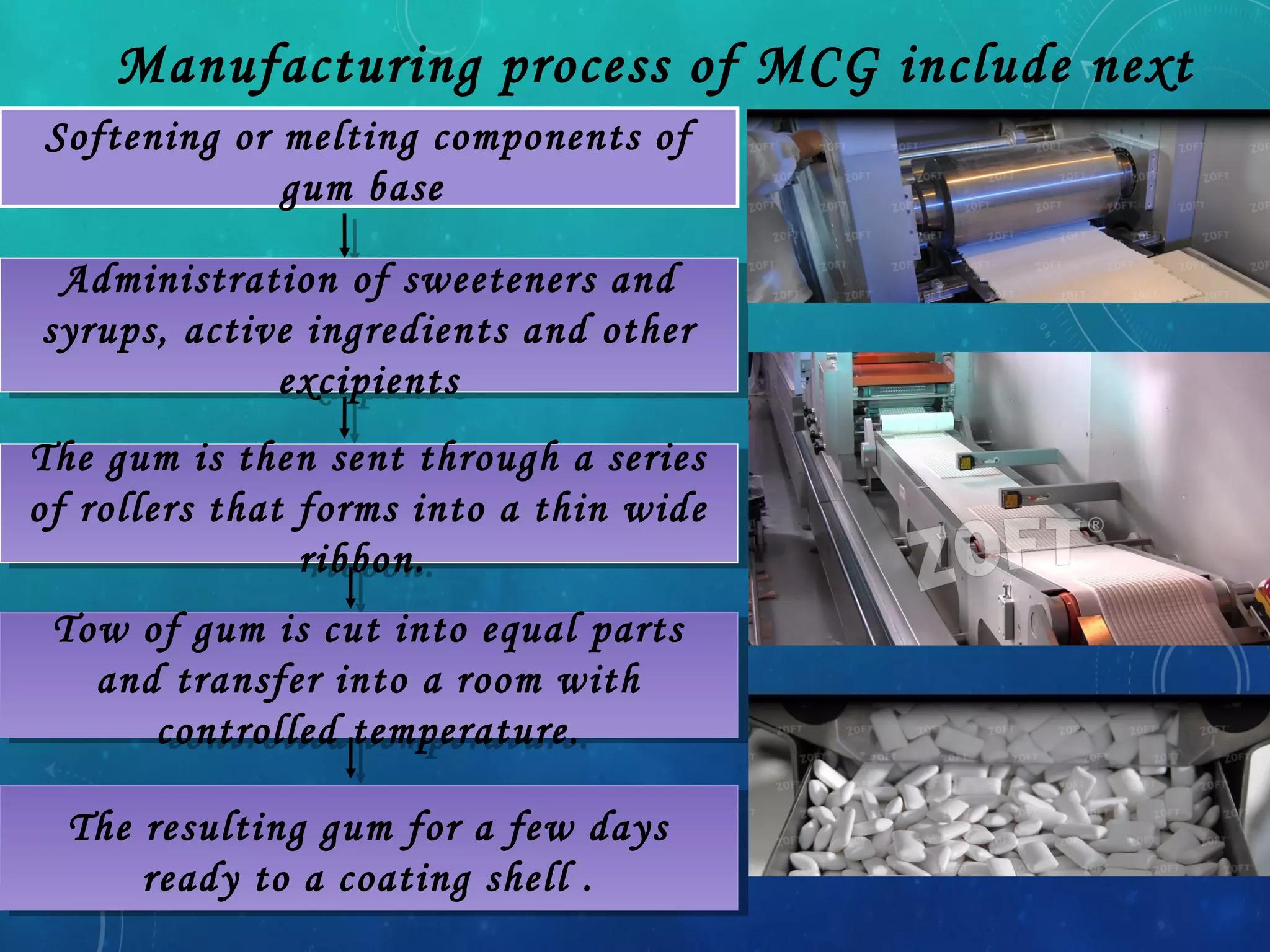 Manufacturing process of MCG include next

Softening or melting components of gum base

Administration of sweeteners and syrups, active ingredients and other excipients

The gum is then sent through a series of rollers that forms into a thin wide ribbon.

Tow of gum is cut into equal parts and transfer into a room with controlled temperature.

The resulting gum for a few days ready to a coating shell .

ZOFT®